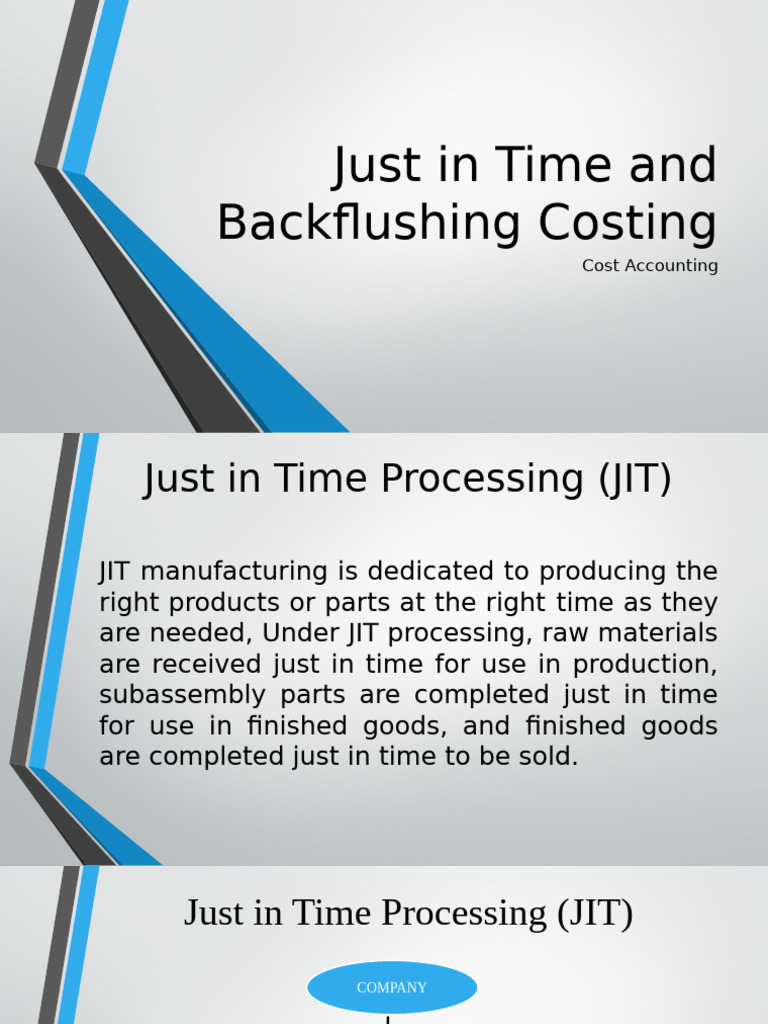 Just in Time and Backflushing Costing

Cost Accounting

Just in Time Processing (JIT)

JIT manufacturing is dedicated to producing the right products or parts at the right time as they are needed, Under JIT processing, raw materials are received just in time for use in production, subassembly parts are completed just in time for use in finished goods, and finished goods are completed just in time to be sold.

Just in Time Processing (JIT)

COMPANY